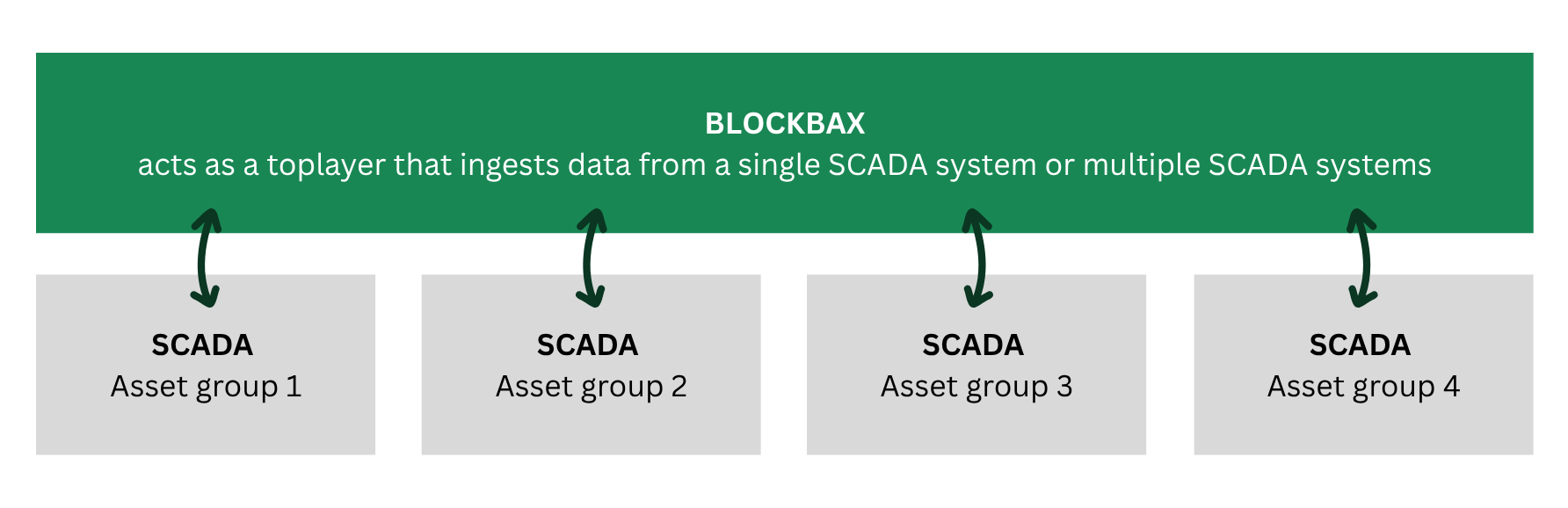 BLOCKBAX
acts as a toplayer that ingests data from a single SCADA system or multiple SCADA systems

SCADA
Asset group 1

SCADA
Asset group 2

SCADA
Asset group 3

SCADA
Asset group 4